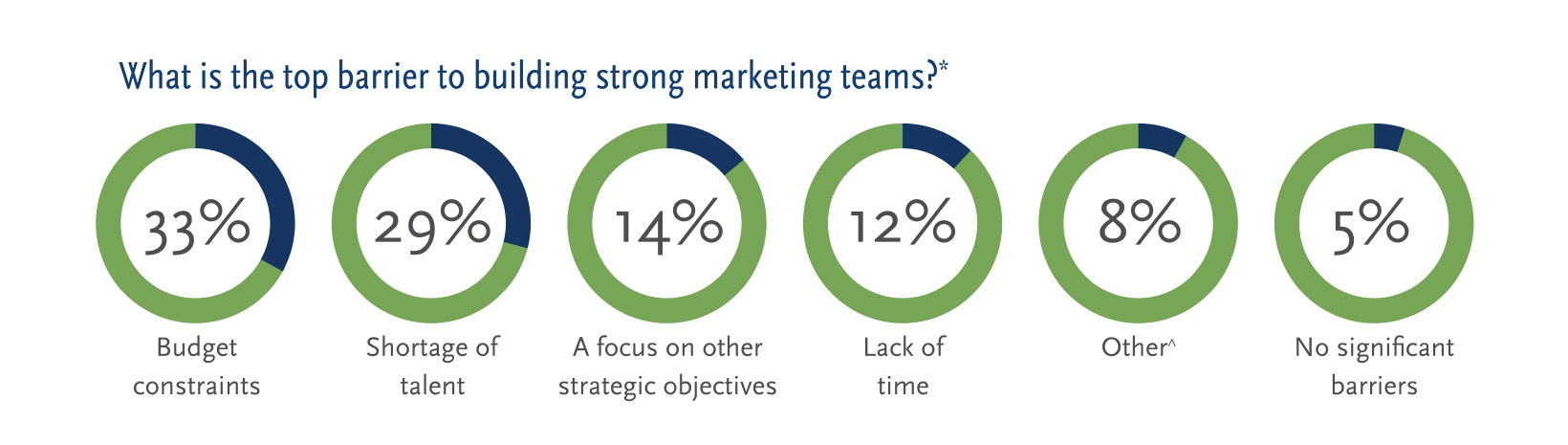 What is the top barrier to building strong marketing teams?*

33%
Budget constraints

29%
Shortage of talent

14%
A focus on other strategic objectives

12%
Lack of time

8%
Other^

5%
No significant barriers